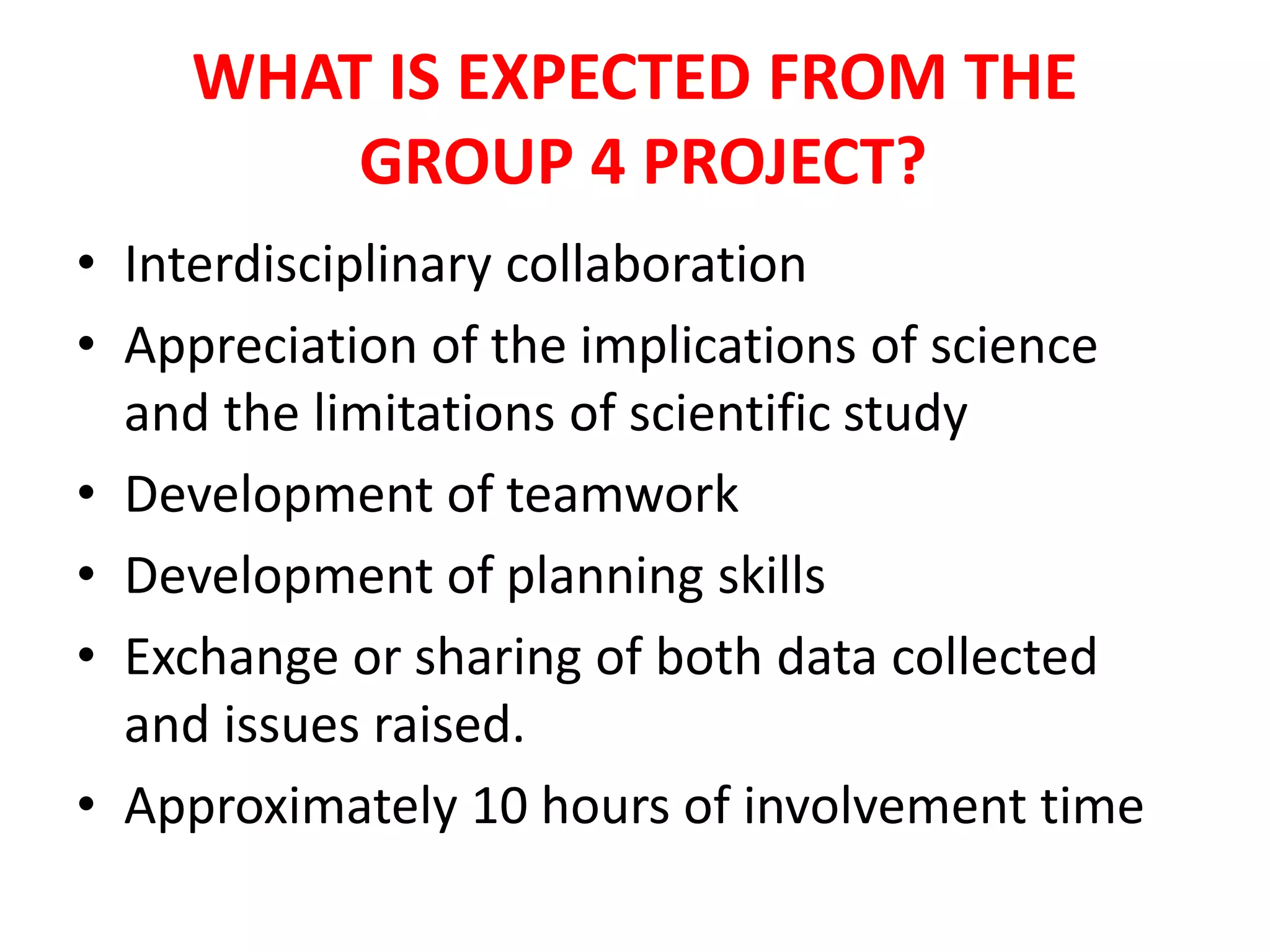 WHAT IS EXPECTED FROM THE GROUP 4 PROJECT?

• Interdisciplinary collaboration
• Appreciation of the implications of science and the limitations of scientific study
• Development of teamwork
• Development of planning skills
• Exchange or sharing of both data collected and issues raised.
• Approximately 10 hours of involvement time